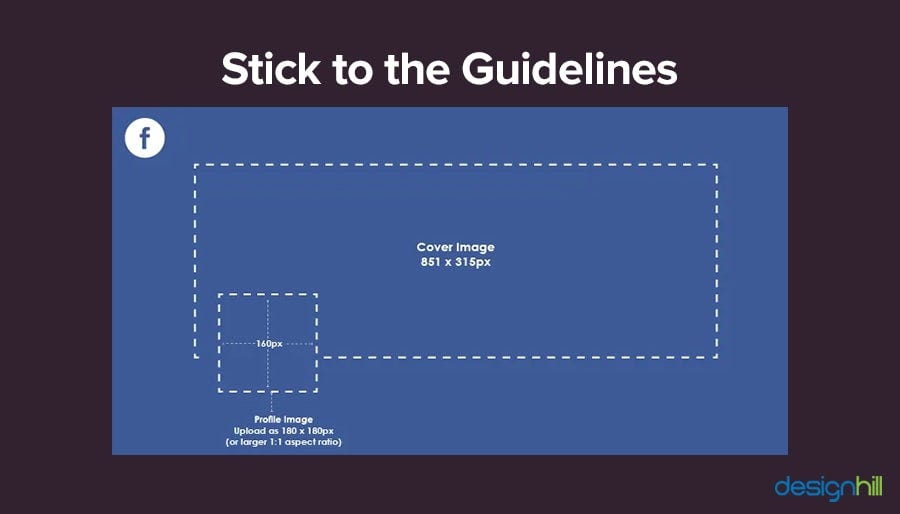 Stick to the Guidelines

f

Cover Image
851 x 315px

160px

Profile Image
Upload as 180 x 180px
(or larger 1:1 aspect ratio)

designhill